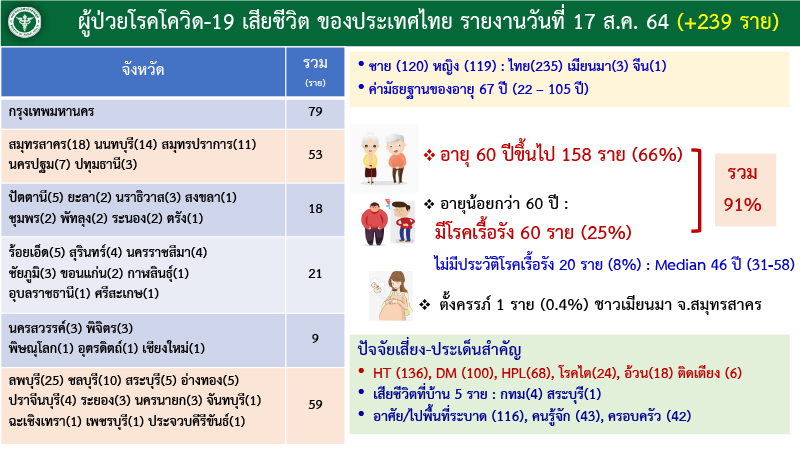 ผู้ป่วยโรคโควิด-19 เสียชีวิต ของประเทศไทย รายงานวันที่ 17 ส.ค. 64 (+239 ราย)

| จังหวัด | รวม (ราย) |
|---|---|
| กรุงเทพมหานคร | 79 |
| สมุทรสาคร(18) นนทบุรี(14) สมุทรปราการ(11) นครปฐม(7) ปทุมธานี(3) | 53 |
| ปัตตานี(5) ยะลา(2) นราธิวาส(3) สงขลา(1) ชุมพร(2) พัทลุง(2) ระนอง(2) ตรัง(1) | 18 |
| ร้อยเอ็ด(5) สุรินทร์(4) นครราชสีมา(4) ชัยภูมิ(3) ขอนแก่น(2) กาฬสินธุ์(1) อุบลราชธานี(1) ศรีสะเกษ(1) | 21 |
| นครสวรรค์(3) พิจิตร(3) พิษณุโลก(1) อุตรดิตถ์(1) เชียงใหม่(1) | 9 |
| ลพบุรี(25) ชลบุรี(10) สระบุรี(5) อ่างทอง(5) ปราจีนบุรี(4) ระยอง(3) นครนายก(3) จันทบุรี(1) ฉะเชิงเทรา(1) เพชรบุรี(1) ประจวบคีรีขันธ์(1) | 59 |

• ชาย (120) หญิง (119) : ไทย(235) เมียนมา(3) จีน(1)
• ค่ามัธยฐานของอายุ 67 ปี (22 – 105 ปี)

❖ อายุ 60 ปีขึ้นไป 158 ราย (66%)

❖ อายุน้อยกว่า 60 ปี :
มีโรคเรื้อรัง 60 ราย (25%)

รวม
91%

ไม่มีประวัติโรคเรื้อรัง 20 ราย (8%) : Median 46 ปี (31-58)

❖ ตั้งครรภ์ 1 ราย (0.4%) ชาวเมียนมา จ.สมุทรสาคร

ปัจจัยเสี่ยง-ประเด็นสำคัญ
• HT (136), DM (100), HPL(68), โรคไต(24), อ้วน(18) ติดเตียง (6)
• เสียชีวิตที่บ้าน 5 ราย : กทม(4) สระบุรี(1)
• อาศัย/ไปพื้นที่ระบาด (116), คนรู้จัก (43), ครอบครัว (42)